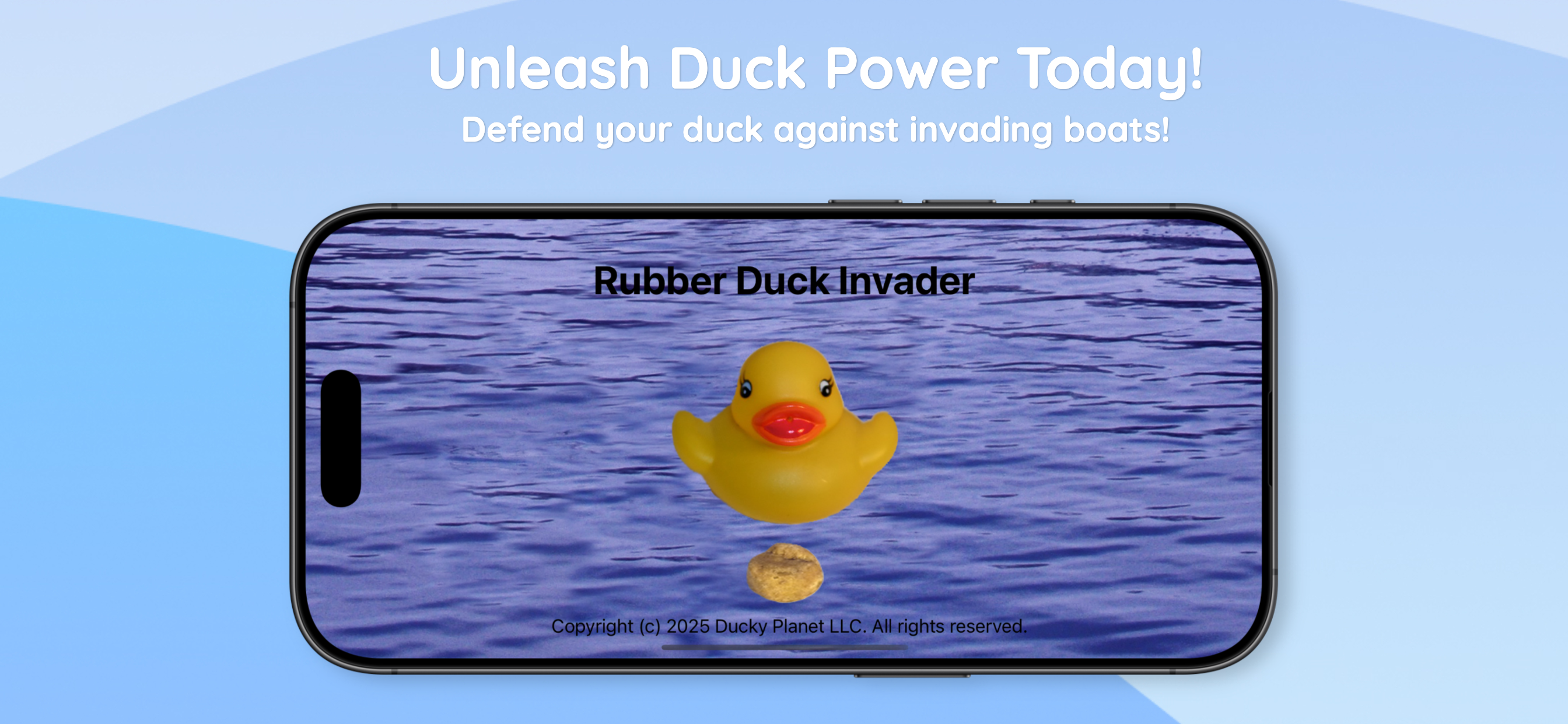 Unleash Duck Power Today!
Defend your duck against invading boats!

Rubber Duck Invader

Copyright (c) 2025 Ducky Planet LLC. All rights reserved.